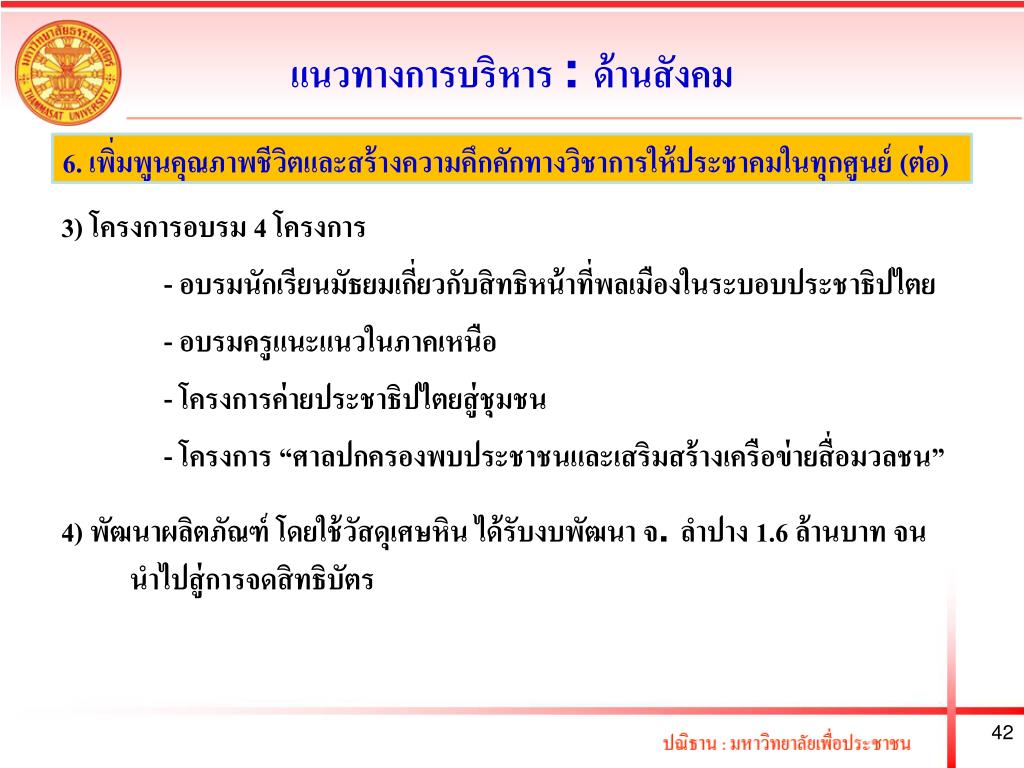 มหาวิทยาลัยธรรมศาสตร์
THAMMASAT UNIVERSITY

แนวทางการบริหาร : ด้านสังคม

6. เพิ่มพูนคุณภาพชีวิตและสร้างความคึกคักทางวิชาการให้ประชาคมในทุกศูนย์ (ต่อ)

3) โครงการอบรม 4 โครงการ

- อบรมนักเรียนมัธยมเกี่ยวกับสิทธิหน้าที่พลเมืองในระบอบประชาธิปไตย

- อบรมครูแนะแนวในภาคเหนือ

- โครงการค่ายประชาธิปไตยสู่ชุมชน

- โครงการ “ศาลปกครองพบประชาชนและเสริมสร้างเครือข่ายสื่อมวลชน”

4) พัฒนาผลิตภัณฑ์ โดยใช้วัสดุเศษหิน ได้รับงบพัฒนา จ. ลำปาง 1.6 ล้านบาท จนนำไปสู่การจดสิทธิบัตร

ปณิธาน : มหาวิทยาลัยเพื่อประชาชน

42